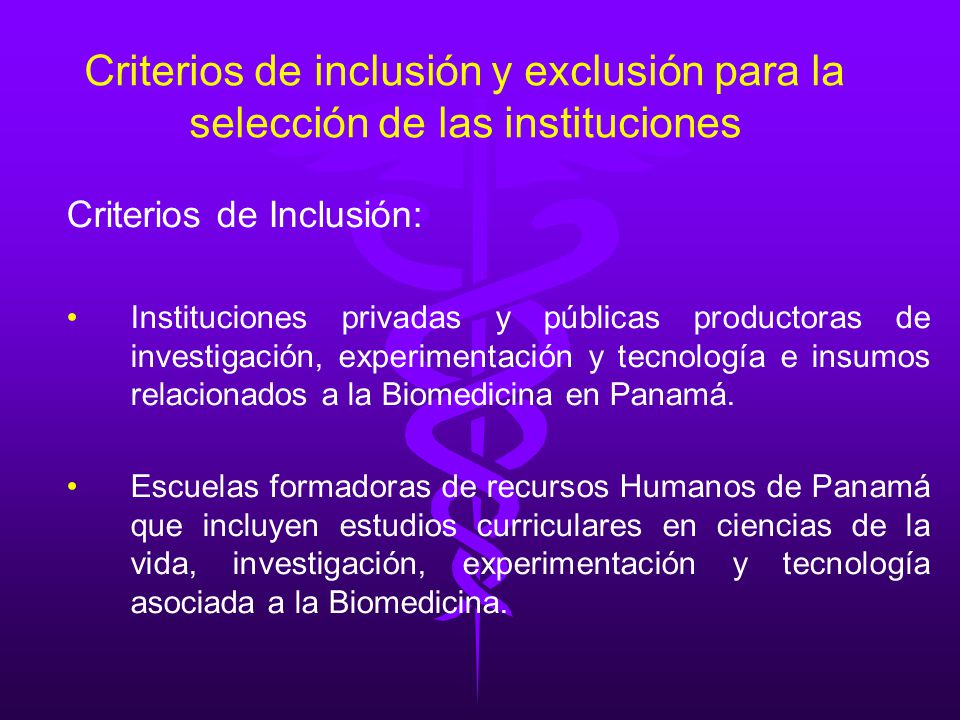 Criterios de inclusión y exclusión para la selección de las instituciones

Criterios de Inclusión:

• Instituciones privadas y públicas productoras de investigación, experimentación y tecnología e insumos relacionados a la Biomedicina en Panamá.

• Escuelas formadoras de recursos Humanos de Panamá que incluyen estudios curriculares en ciencias de la vida, investigación, experimentación y tecnología asociada a la Biomedicina.